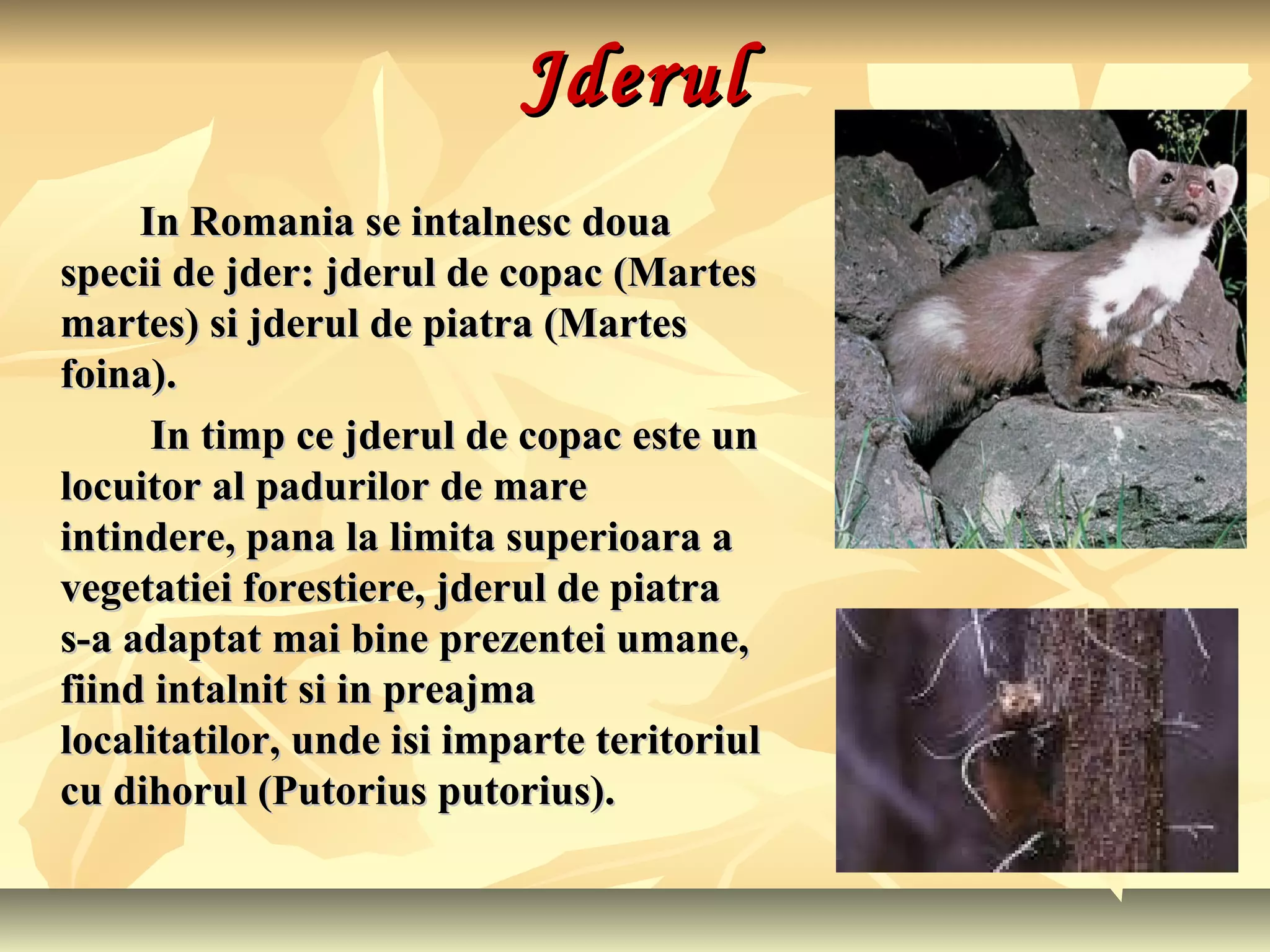 Jderul

In Romania se intalnesc doua specii de jder: jderul de copac (Martes martes) si jderul de piatra (Martes foina).

In timp ce jderul de copac este un locuitor al padurilor de mare intindere, pana la limita superioara a vegetatiei forestiere, jderul de piatra s-a adaptat mai bine prezentei umane, fiind intalnit si in preajma localitatilor, unde isi imparte teritoriul cu dihorul (Putorius putorius).